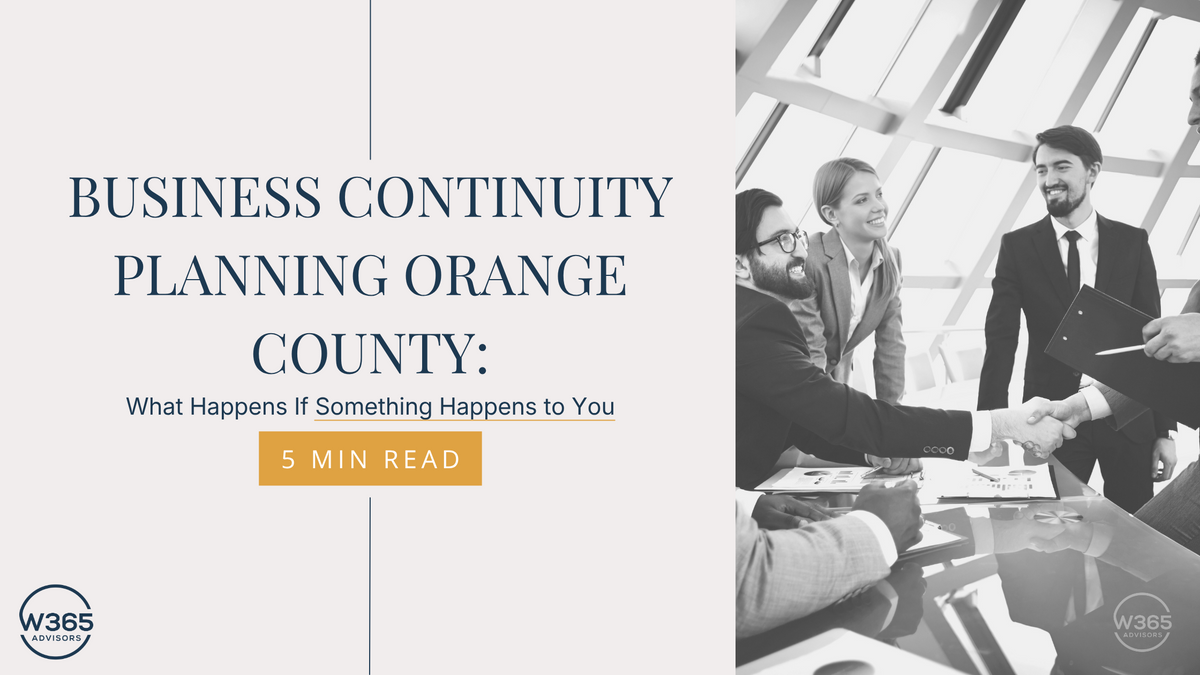 BUSINESS CONTINUITY PLANNING ORANGE COUNTY:

What Happens If Something Happens to You

5 MIN READ

W365 ADVISORS

W365 ADVISORS